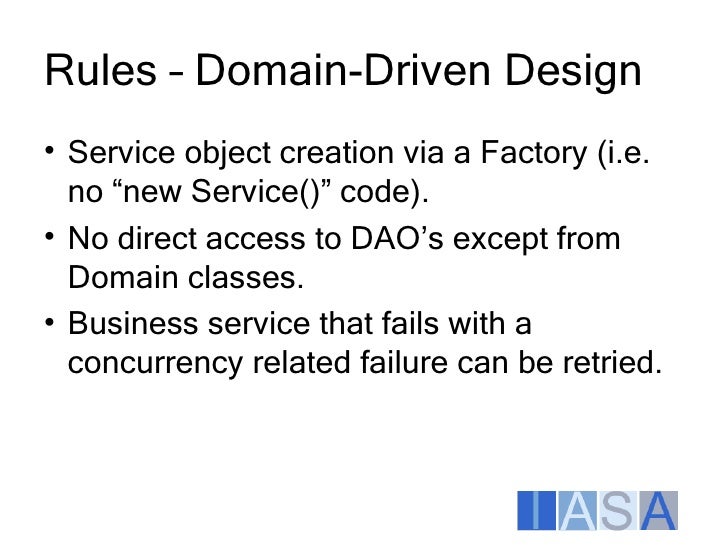 Rules – Domain-Driven Design

• Service object creation via a Factory (i.e. no “new Service()” code).

• No direct access to DAO’s except from Domain classes.

• Business service that fails with a concurrency related failure can be retried.

IASA